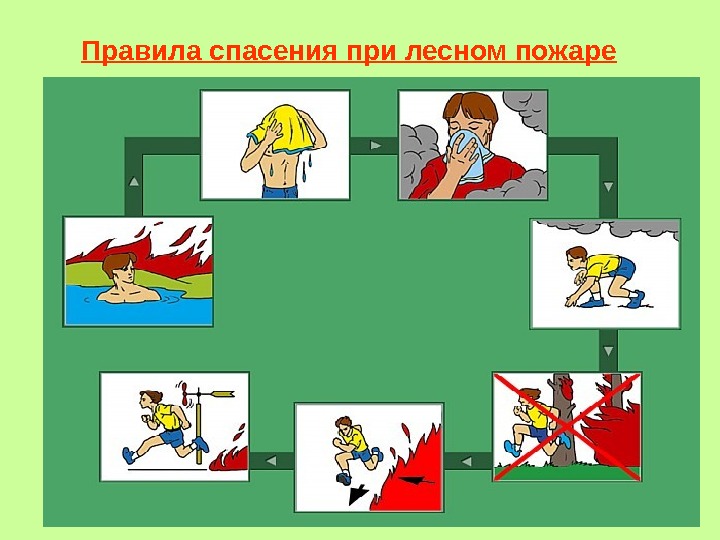 Правила спасения при лесном пожаре